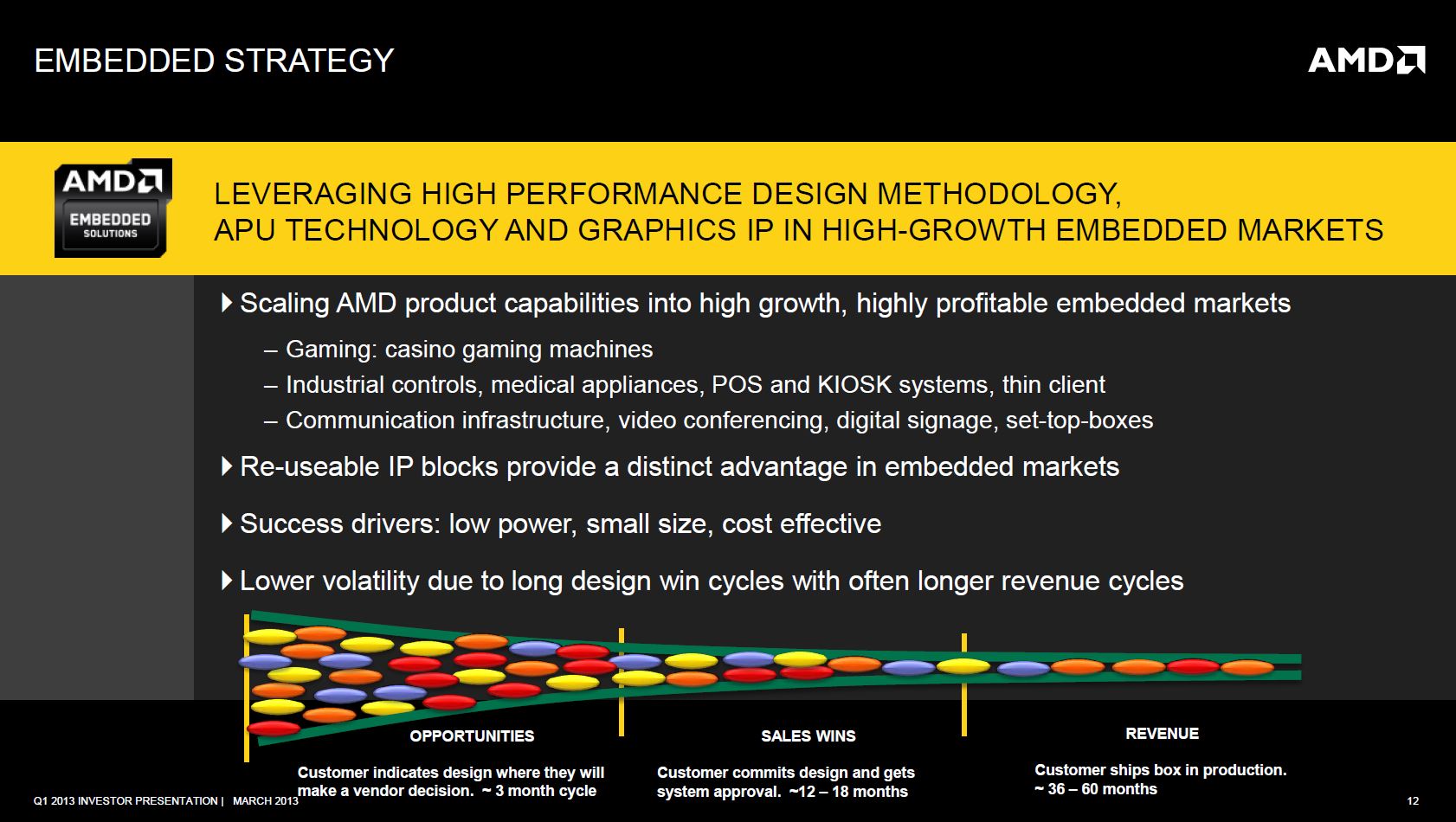 EMBEDDED STRATEGY

AMD

AMD
EMBEDDED
SOLUTIONS

LEVERAGING HIGH PERFORMANCE DESIGN METHODOLOGY, APU TECHNOLOGY AND GRAPHICS IP IN HIGH-GROWTH EMBEDDED MARKETS

Scaling AMD product capabilities into high growth, highly profitable embedded markets
– Gaming: casino gaming machines
– Industrial controls, medical appliances, POS and KIOSK systems, thin client
– Communication infrastructure, video conferencing, digital signage, set-top-boxes

Re-useable IP blocks provide a distinct advantage in embedded markets

Success drivers: low power, small size, cost effective

Lower volatility due to long design win cycles with often longer revenue cycles

OPPORTUNITIES
Customer indicates design where they will make a vendor decision. ~ 3 month cycle

SALES WINS
Customer commits design and gets system approval. ~12 – 18 months

REVENUE
Customer ships box in production. ~ 36 – 60 months

Q1 2013 INVESTOR PRESENTATION | MARCH 2013

12